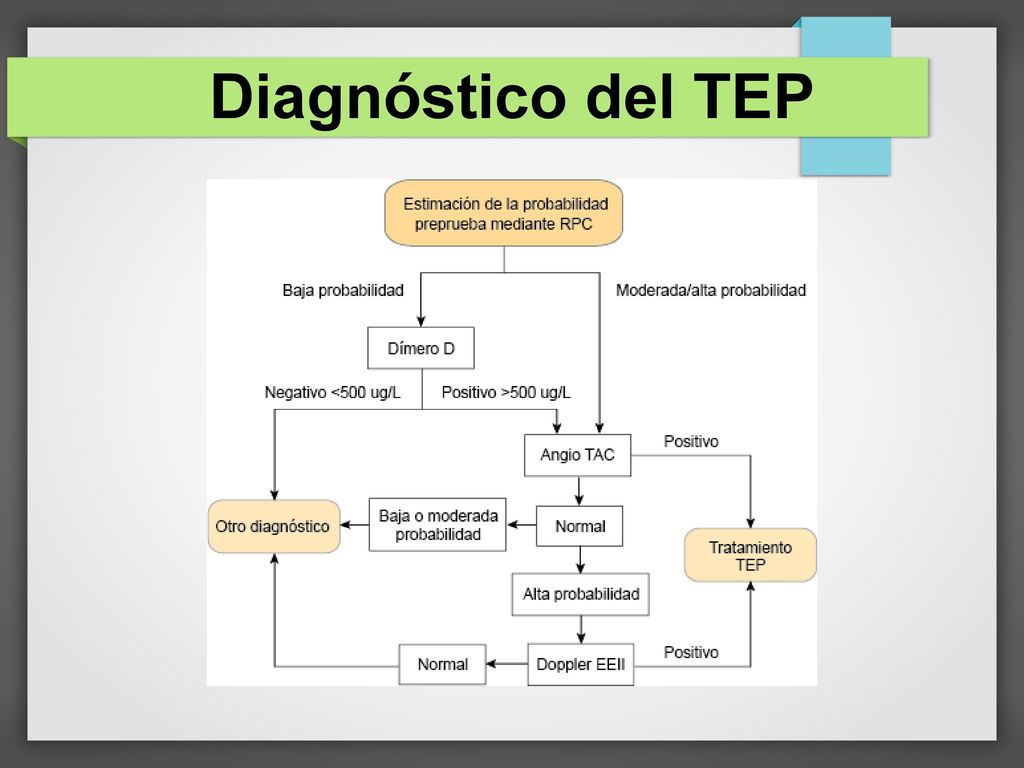 Diagnóstico del TEP

Estimación de la probabilidad preprueba mediante RPC

Baja probabilidad

Moderada/alta probabilidad

Dímero D

Negativo <500 ug/L

Positivo >500 ug/L

Angio TAC

Positivo

Otro diagnóstico

Baja o moderada probabilidad

Normal

Tratamiento TEP

Alta probabilidad

Normal

Doppler EEII

Positivo